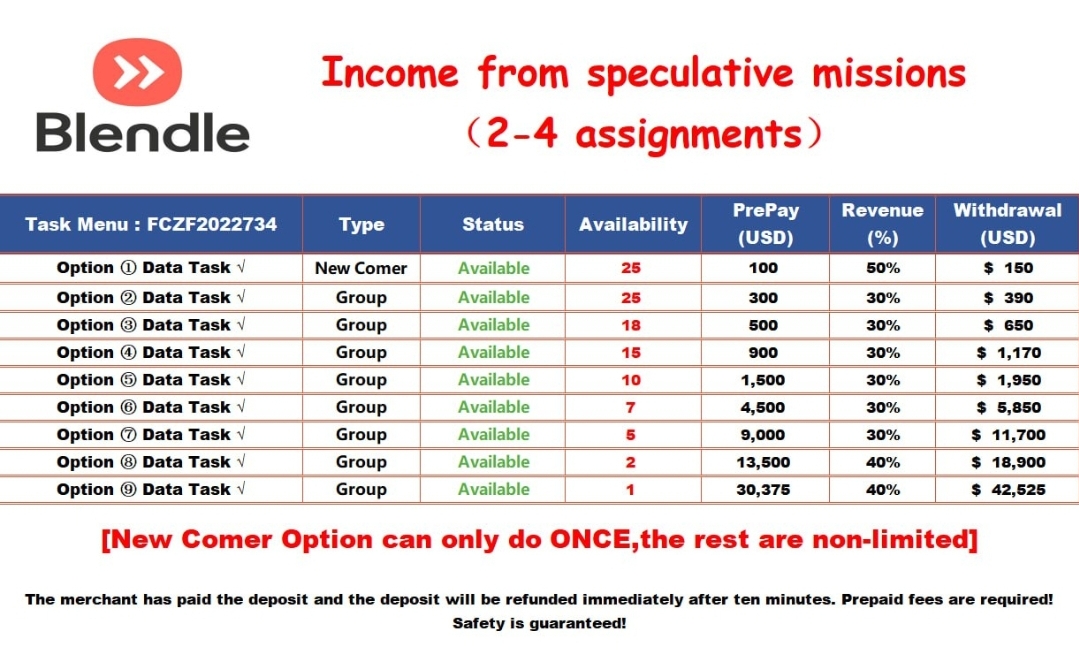 Blendle

Income from speculative missions
(2-4 assignments)

| Task Menu : FCZF2022734 | Type | Status | Availability | PrePay (USD) | Revenue (%) | Withdrawal (USD) |
|---|---|---|---|---|---|---|
| Option ① Data Task √ | New Comer | Available | 25 | 100 | 50% | $ 150 |
| Option ② Data Task √ | Group | Available | 25 | 300 | 30% | $ 390 |
| Option ③ Data Task √ | Group | Available | 18 | 500 | 30% | $ 650 |
| Option ④ Data Task √ | Group | Available | 15 | 900 | 30% | $ 1,170 |
| Option ⑤ Data Task √ | Group | Available | 10 | 1,500 | 30% | $ 1,950 |
| Option ⑥ Data Task √ | Group | Available | 7 | 4,500 | 30% | $ 5,850 |
| Option ⑦ Data Task √ | Group | Available | 5 | 9,000 | 30% | $ 11,700 |
| Option ⑧ Data Task √ | Group | Available | 2 | 13,500 | 40% | $ 18,900 |
| Option ⑨ Data Task √ | Group | Available | 1 | 30,375 | 40% | $ 42,525 |

[New Comer Option can only do ONCE,the rest are non-limited]

The merchant has paid the deposit and the deposit will be refunded immediately after ten minutes. Prepaid fees are required! Safety is guaranteed!